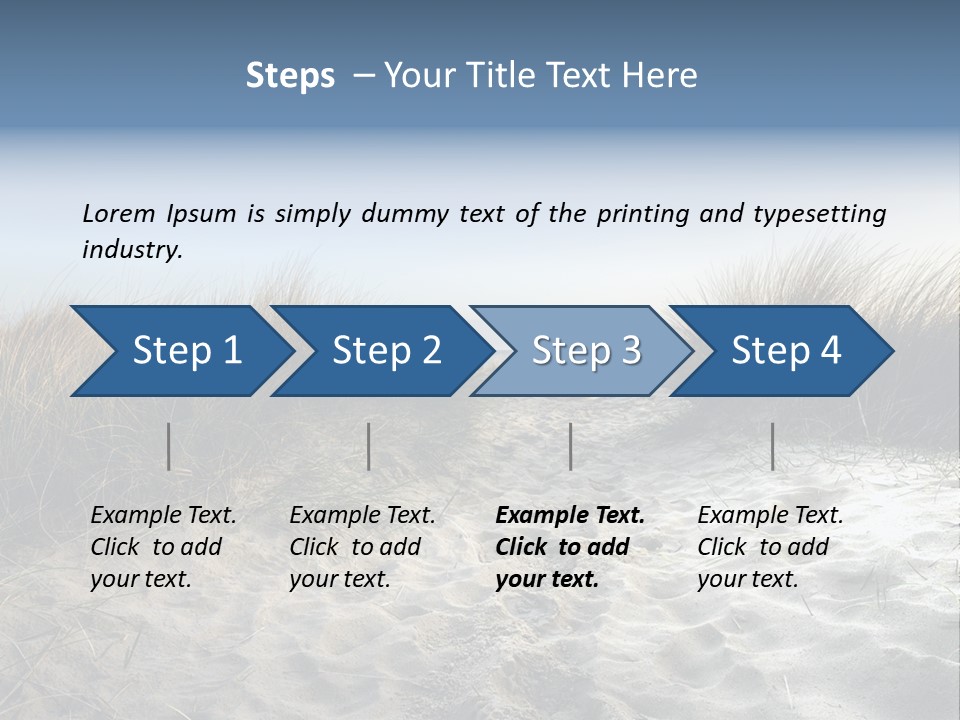 Steps – Your Title Text Here

Lorem Ipsum is simply dummy text of the printing and typesetting industry.

Step 1

Step 2

Step 3

Step 4

Example Text. Click to add your text.

Example Text. Click to add your text.

Example Text. Click to add your text.

Example Text. Click to add your text.